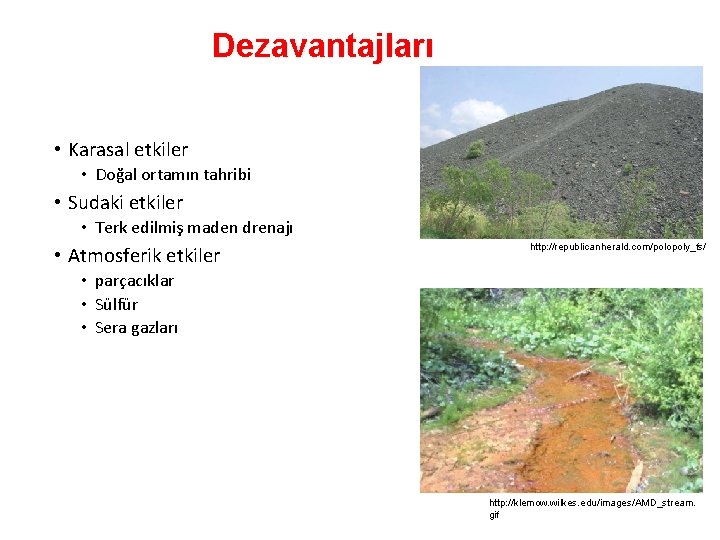 Dezavantajları

• Karasal etkiler
 • Doğal ortamın tahribi
• Sudaki etkiler
 • Terk edilmiş maden drenajı
• Atmosferik etkiler
 • parçacıklar
 • Sülfür
 • Sera gazları

http://republicanherald.com/polopoly_fs/

http://klemow.wilkes.edu/images/AMD_stream.gif